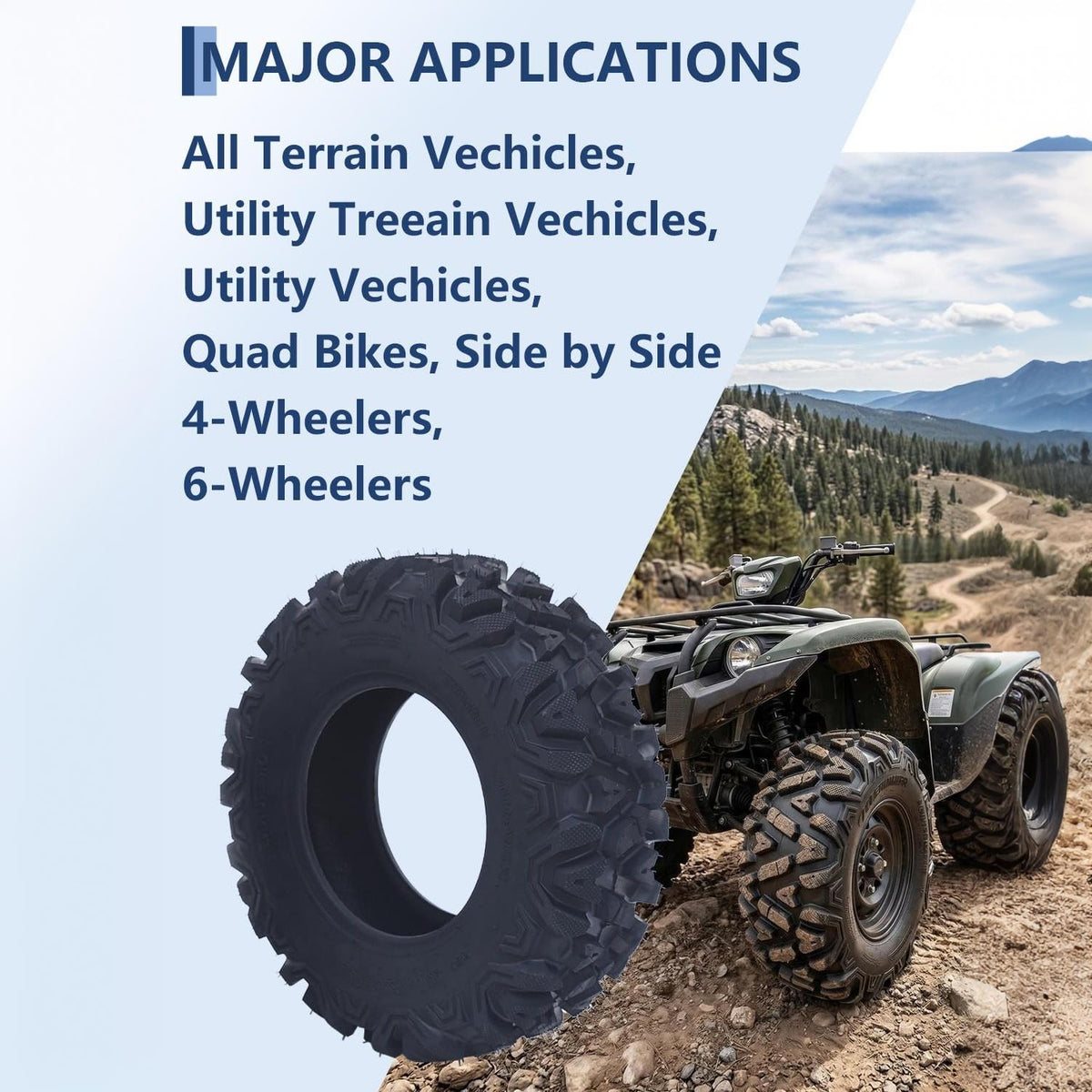 MAJOR APPLICATIONS

All Terrain Vechicles,
Utility Treeain Vechicles,
Utility Vechicles,
Quad Bikes, Side by Side
4-Wheelers,
6-Wheelers